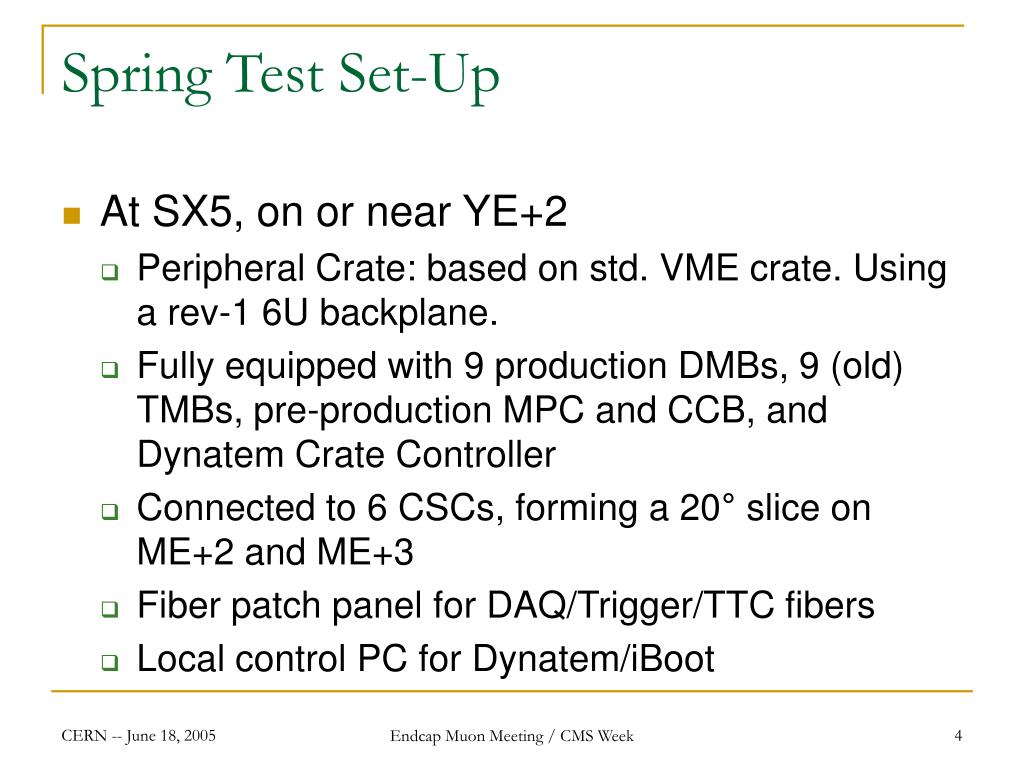 Spring Test Set-Up

At SX5, on or near YE+2

Peripheral Crate: based on std. VME crate. Using a rev-1 6U backplane.

Fully equipped with 9 production DMBs, 9 (old) TMBs, pre-production MPC and CCB, and Dynatem Crate Controller

Connected to 6 CSCs, forming a 20° slice on ME+2 and ME+3

Fiber patch panel for DAQ/Trigger/TTC fibers

Local control PC for Dynatem/iBoot

CERN -- June 18, 2005

Endcap Muon Meeting / CMS Week

4